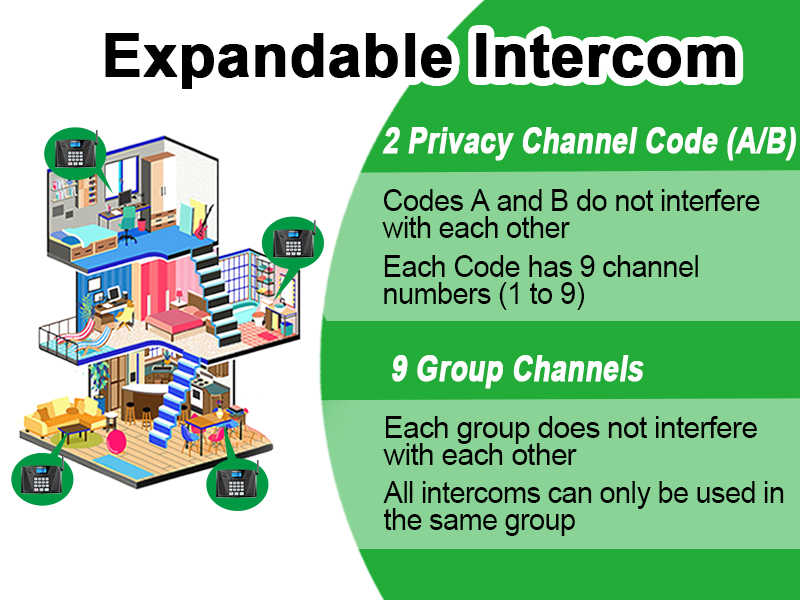 Expandable Intercom

2 Privacy Channel Code (A/B)

Codes A and B do not interfere with each other

Each Code has 9 channel numbers (1 to 9)

9 Group Channels

Each group does not interfere with each other

All intercoms can only be used in the same group